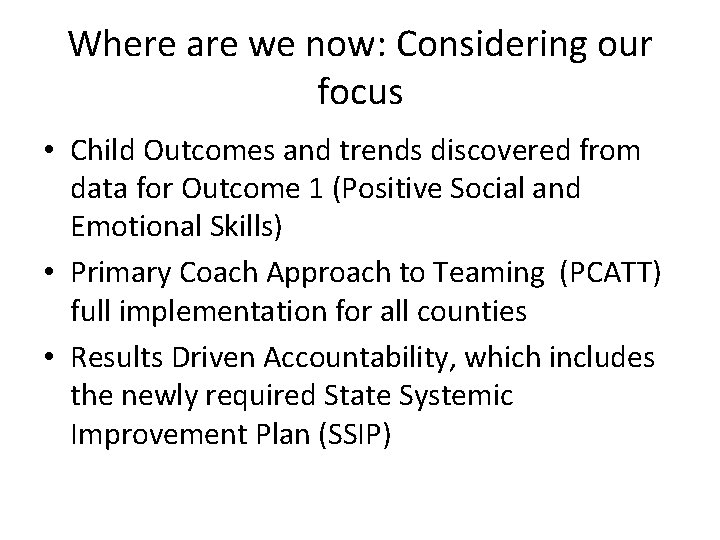 Where are we now: Considering our focus

• Child Outcomes and trends discovered from data for Outcome 1 (Positive Social and Emotional Skills)
• Primary Coach Approach to Teaming (PCATT) full implementation for all counties
• Results Driven Accountability, which includes the newly required State Systemic Improvement Plan (SSIP)